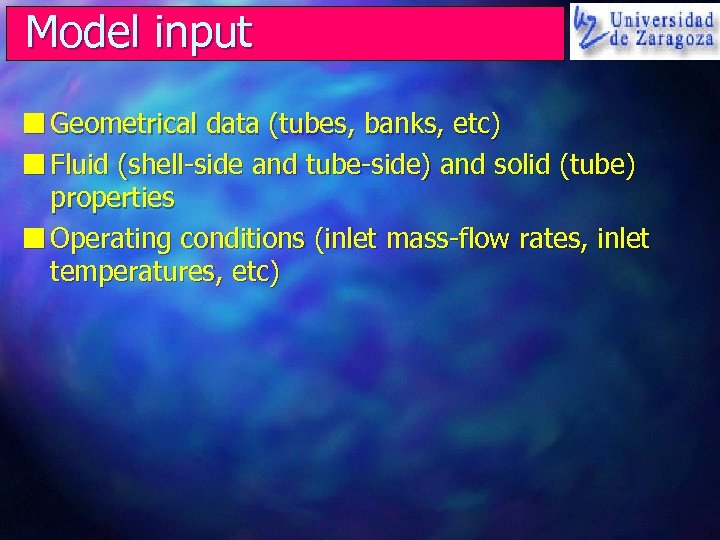 Model input

Universidad de Zaragoza

Geometrical data (tubes, banks, etc)

Fluid (shell-side and tube-side) and solid (tube) properties

Operating conditions (inlet mass-flow rates, inlet temperatures, etc)